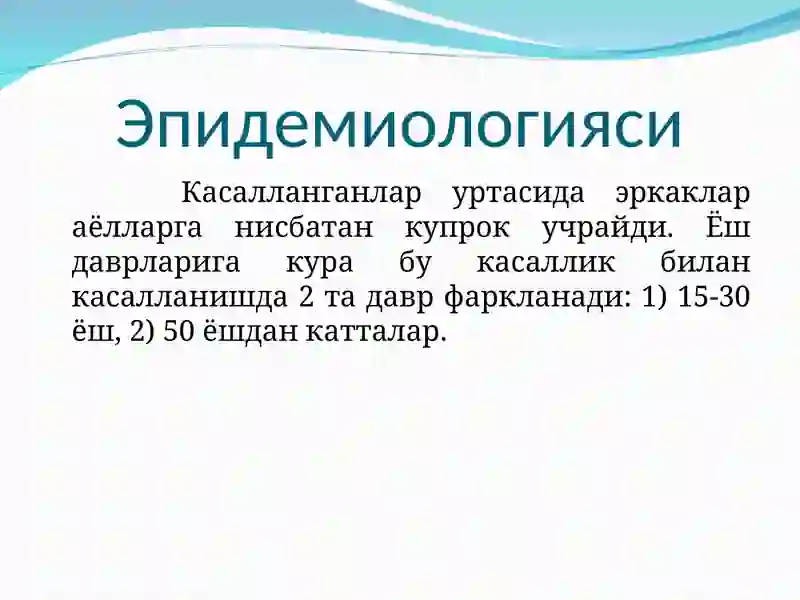 Эпидемиологияси

Касалланганлар уртасида эркаклар аёлларга нисбатан купрок учрайди. Ёш даврларига кура бу касаллик билан касалланишда 2 та давр фаркланади: 1) 15-30 ёш, 2) 50 ёшдан катталар.